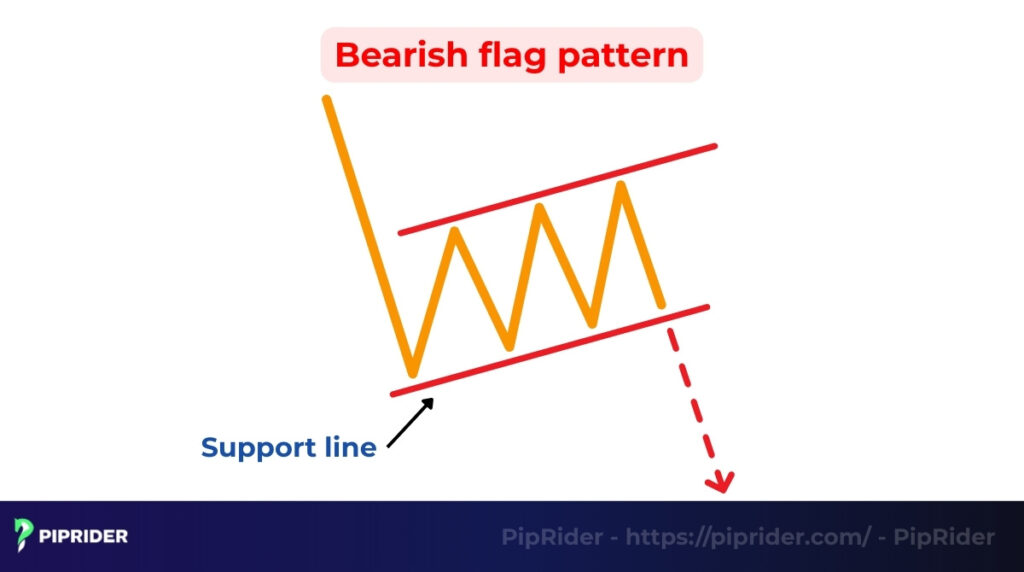 Bearish flag pattern

Support line

PIPRIDER

PipRider - https://piprider.com/ - PipRider